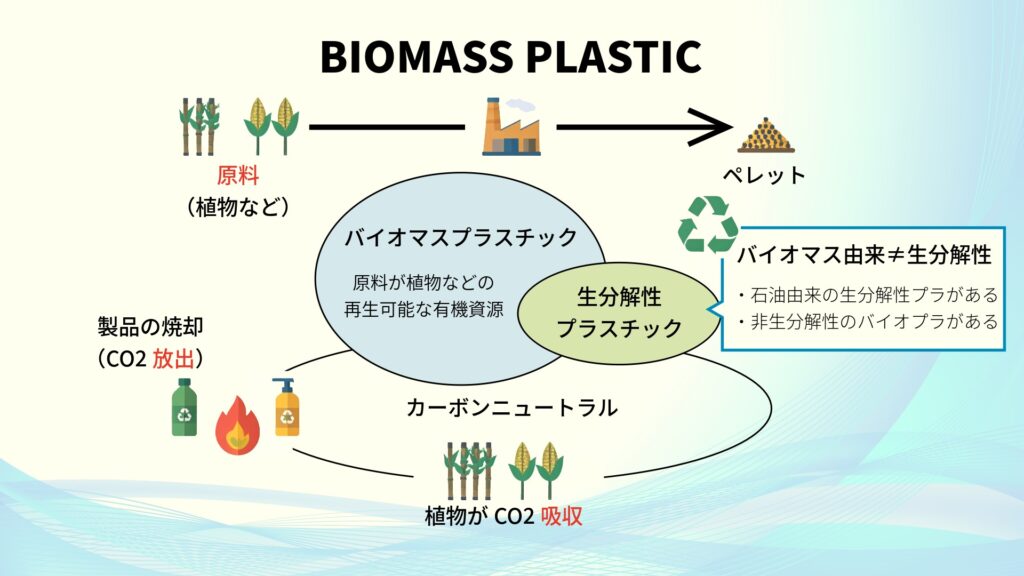 BIOMASS PLASTIC

原料
（植物など）

ペレット

バイオマスプラスチック

原料が植物などの
再生可能な有機資源

生分解性
プラスチック

バイオマス由来≠生分解性

・石油由来の生分解性プラがある
・非生分解性のバイオプラがある

製品の焼却
（CO2 放出）

カーボンニュートラル

植物が CO2 吸収